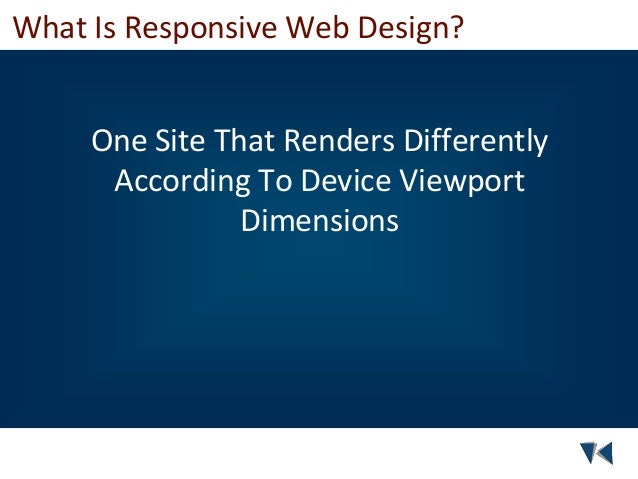 What Is Responsive Web Design?

One Site That Renders Differently According To Device Viewport Dimensions